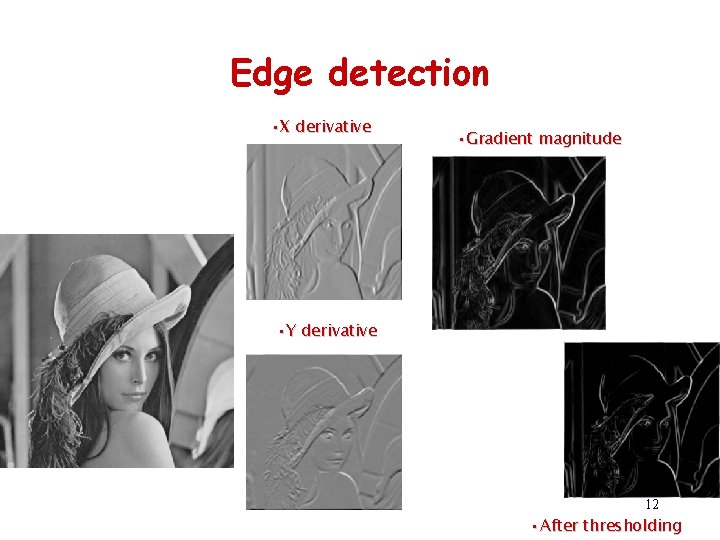 Edge detection

•X derivative

•Gradient magnitude

•Y derivative

12

•After thresholding